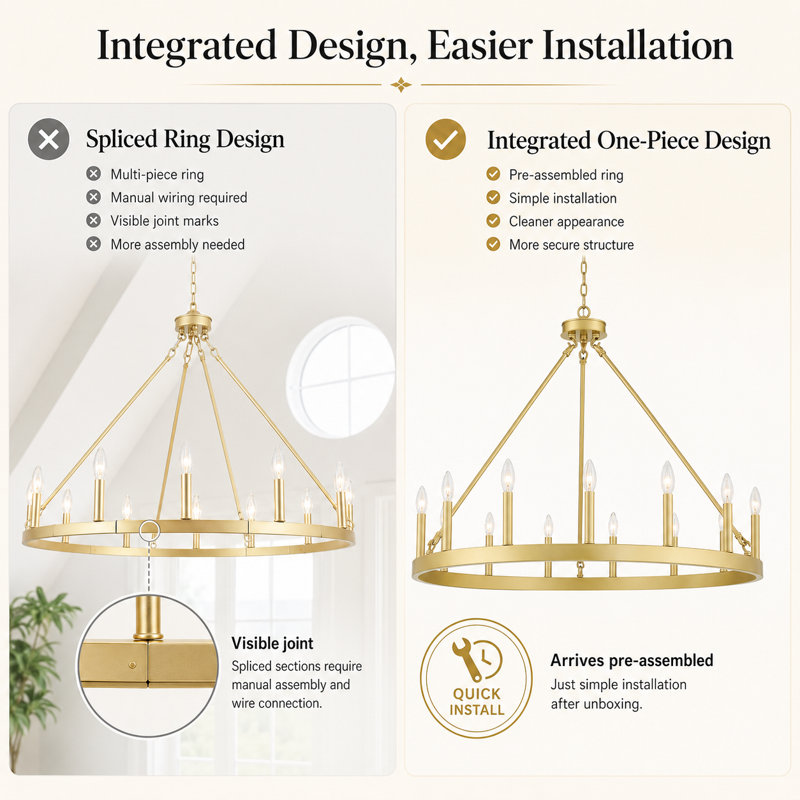 Integrated Design, Easier Installation

Spliced Ring Design

Multi-piece ring
Manual wiring required
Visible joint marks
More assembly needed

Visible joint
Spliced sections require manual assembly and wire connection.

Integrated One-Piece Design

Pre-assembled ring
Simple installation
Cleaner appearance
More secure structure

QUICK INSTALL

Arrives pre-assembled
Just simple installation after unboxing.